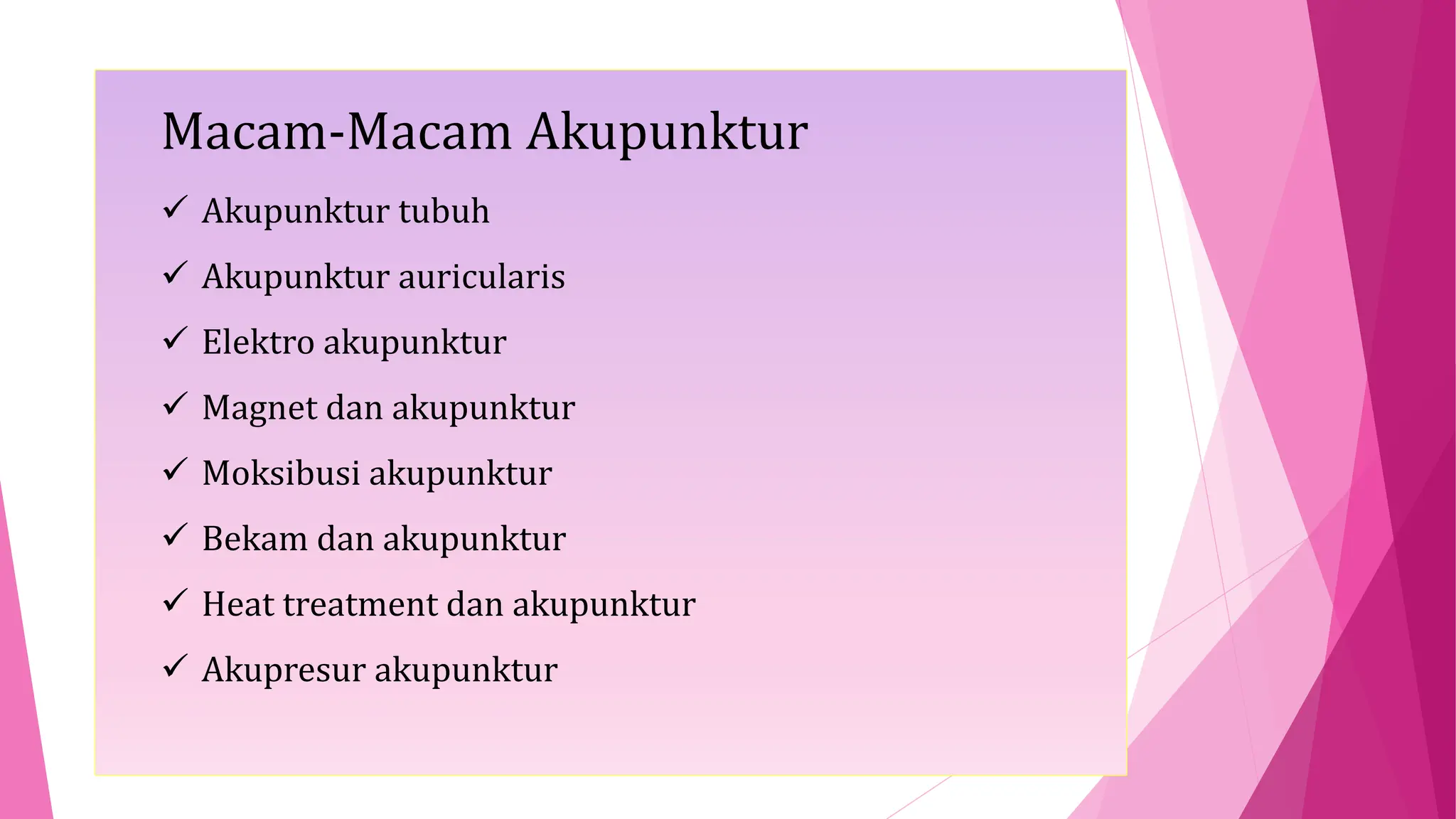 Macam-Macam Akupunktur

✓ Akupunktur tubuh

✓ Akupunktur auricularis

✓ Elektro akupunktur

✓ Magnet dan akupunktur

✓ Moksibusi akupunktur

✓ Bekam dan akupunktur

✓ Heat treatment dan akupunktur

✓ Akupresur akupunktur